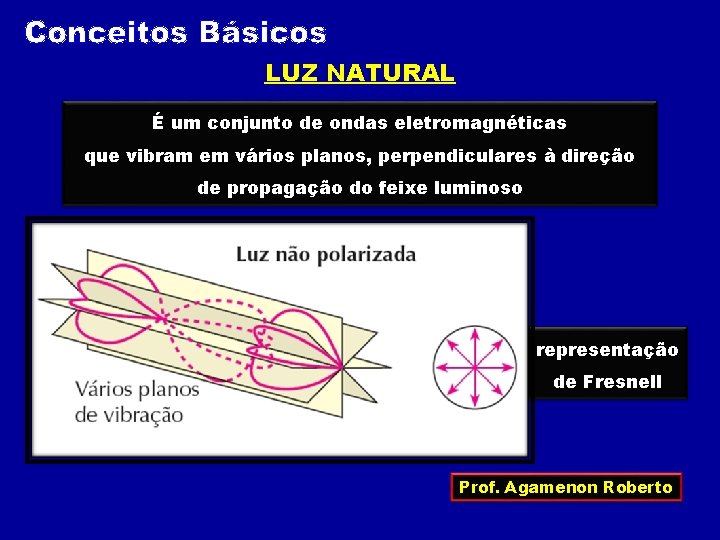 Conceitos Básicos

LUZ NATURAL

É um conjunto de ondas eletromagnéticas que vibram em vários planos, perpendiculares à direção de propagação do feixe luminoso

Luz não polarizada

Vários planos de vibração

representação de Fresnell

Prof. Agamenon Roberto